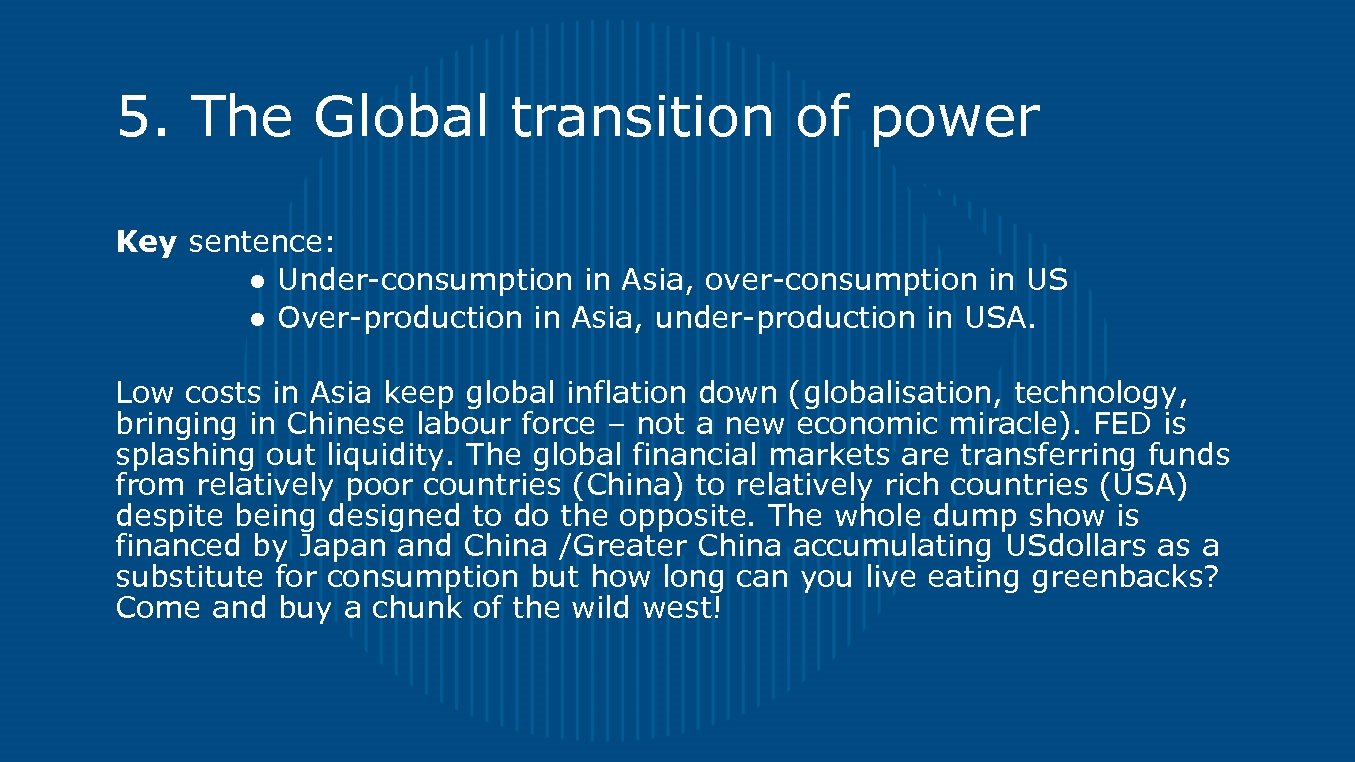 5. The Global transition of power

Key sentence:
● Under-consumption in Asia, over-consumption in US
● Over-production in Asia, under-production in USA.

Low costs in Asia keep global inflation down (globalisation, technology, bringing in Chinese labour force – not a new economic miracle). FED is splashing out liquidity. The global financial markets are transferring funds from relatively poor countries (China) to relatively rich countries (USA) despite being designed to do the opposite. The whole dump show is financed by Japan and China /Greater China accumulating USdollars as a substitute for consumption but how long can you live eating greenbacks? Come and buy a chunk of the wild west!